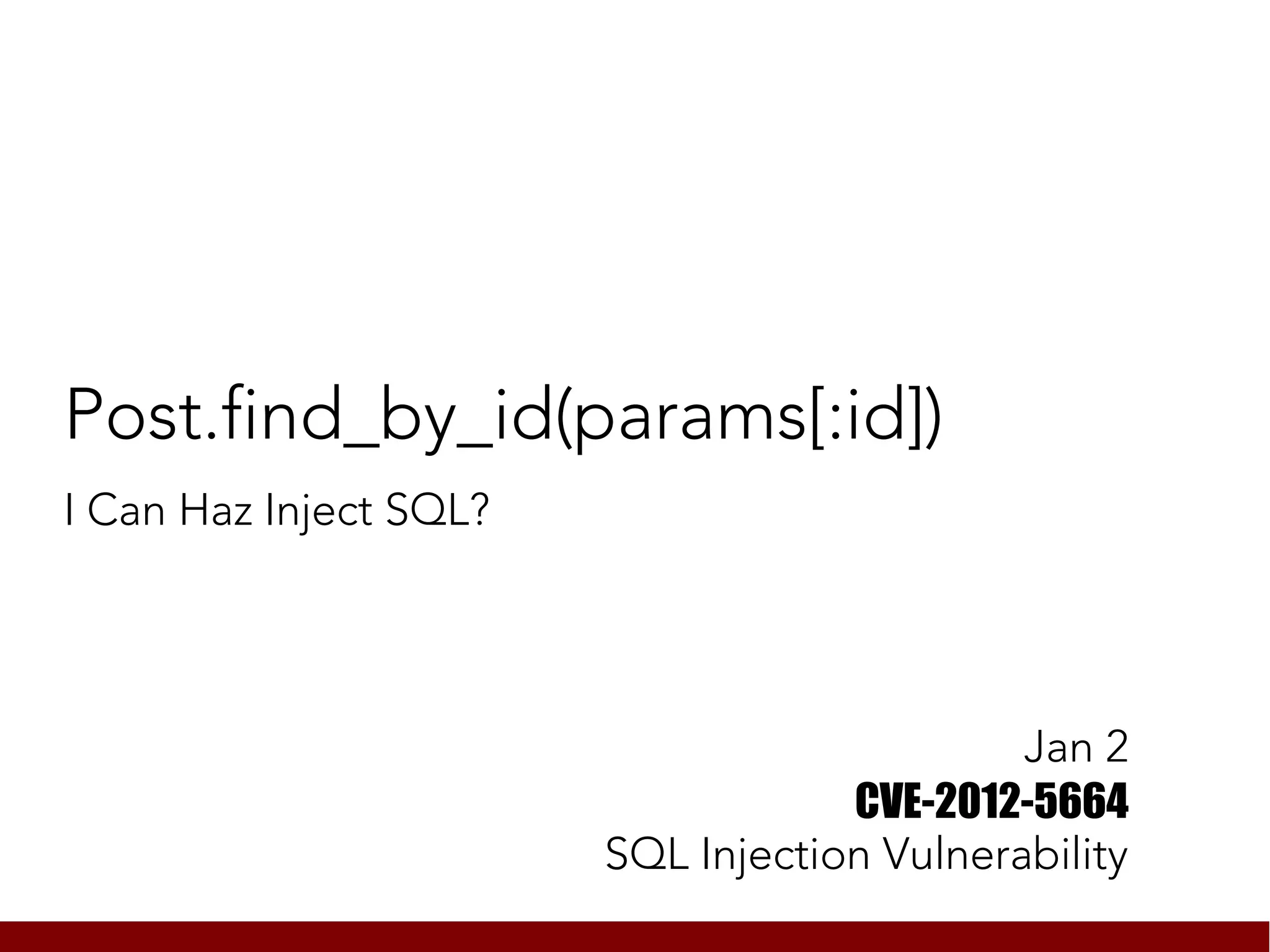 Post.find_by_id(params[:id])

I Can Haz Inject SQL?

Jan 2
CVE-2012-5664
SQL Injection Vulnerability